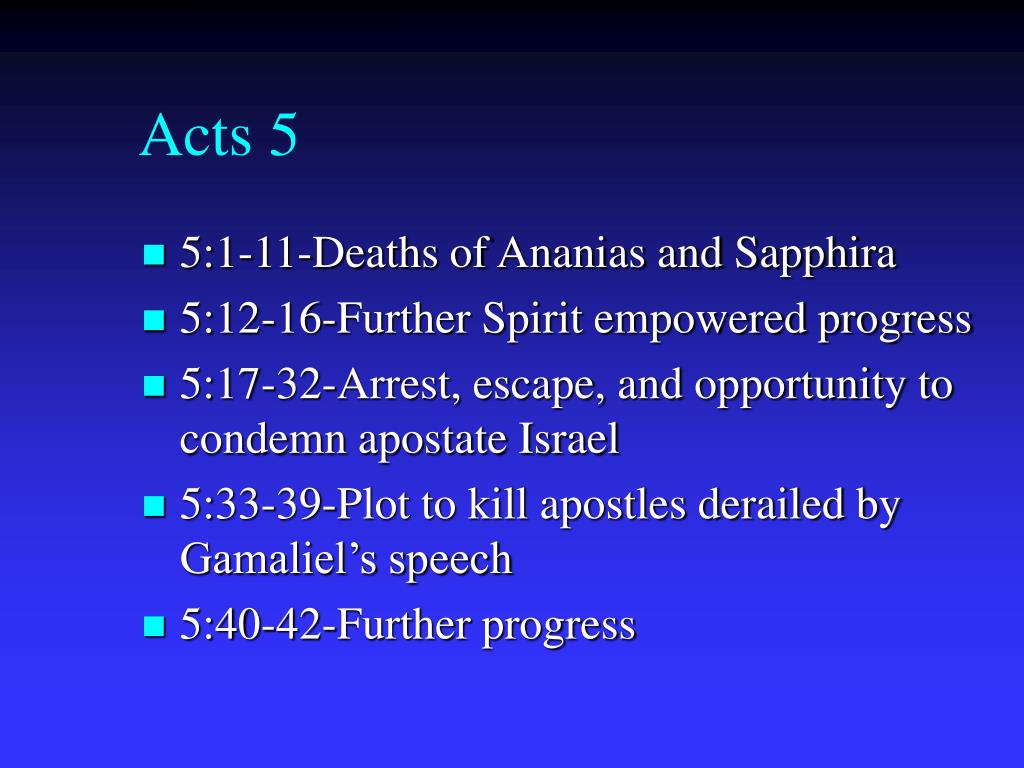 Acts 5

- 5:1-11-Deaths of Ananias and Sapphira
- 5:12-16-Further Spirit empowered progress
- 5:17-32-Arrest, escape, and opportunity to condemn apostate Israel
- 5:33-39-Plot to kill apostles derailed by Gamaliel’s speech
- 5:40-42-Further progress